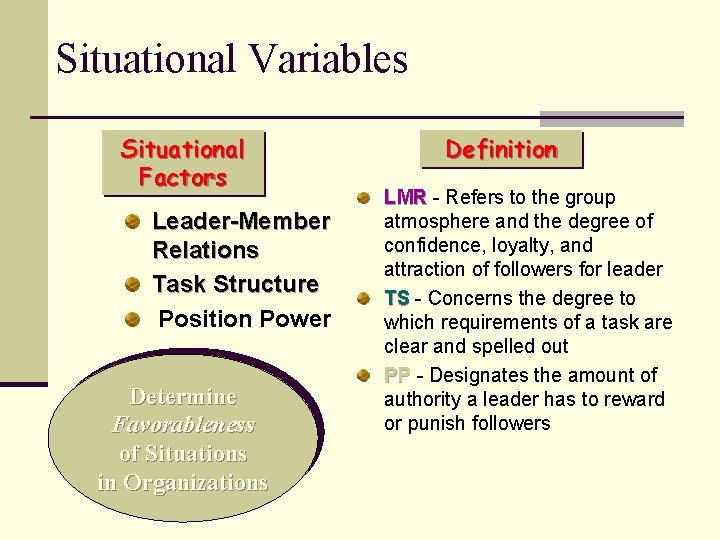 Situational Variables

Situational Factors

• Leader-Member Relations
• Task Structure
• Position Power

Determine Favorableness of Situations in Organizations

Definition

• LMR - Refers to the group atmosphere and the degree of confidence, loyalty, and attraction of followers for leader
• TS - Concerns the degree to which requirements of a task are clear and spelled out
• PP - Designates the amount of authority a leader has to reward or punish followers